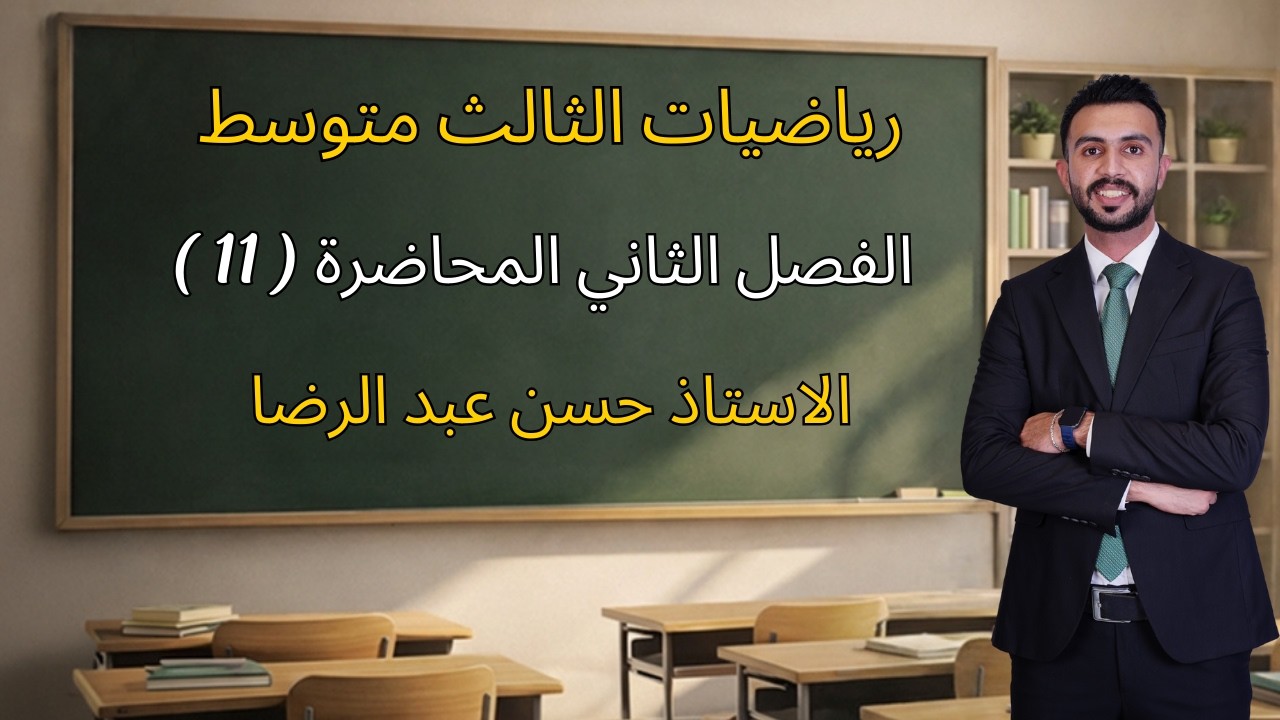 رياضيات الثالث متوسط

الفصل الثاني المحاضرة ( 11 )

الاستاذ حسن عبد الرضا